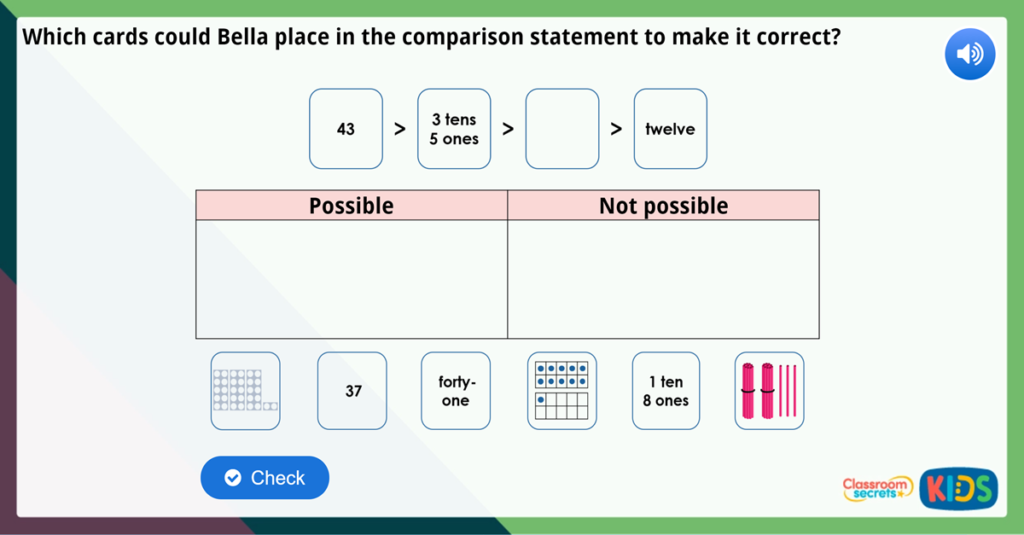 Which cards could Bella place in the comparison statement to make it correct?

43 > 3 tens 5 ones > > twelve

| Possible | Not possible |
|---|---|
| | |

37

forty-one

1 ten 8 ones

Check

Classroom secrets KIDS